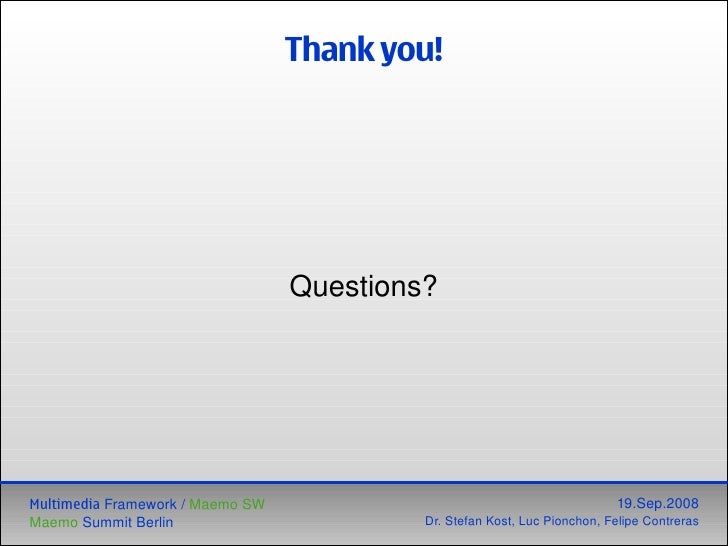 Thank you!

Questions?

Multimedia Framework / Maemo SW
Maemo Summit Berlin

19.Sep.2008
Dr. Stefan Kost, Luc Pionchon, Felipe Contreras